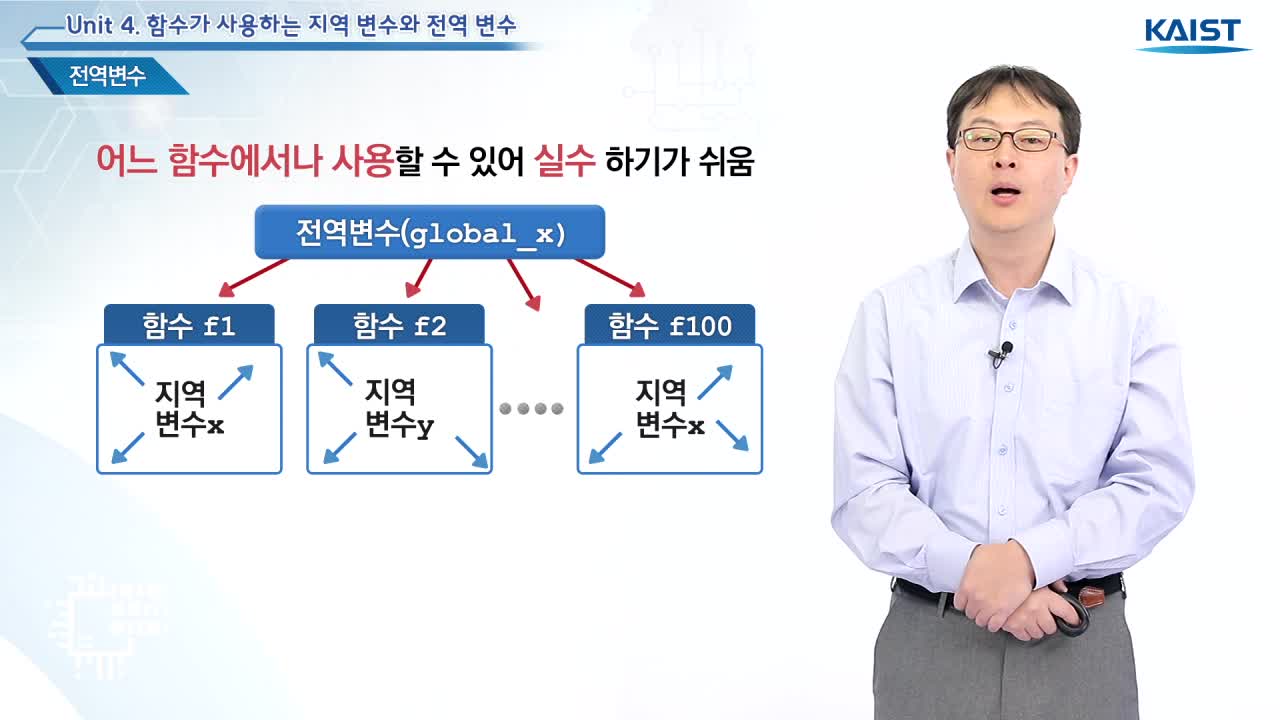 Unit 4. 함수가 사용하는 지역 변수와 전역 변수

KAIST

전역변수

어느 함수에서나 사용할 수 있어 실수 하기가 쉬움

전역변수(global_x)

함수 f1

지역
변수x

함수 f2

지역
변수y

함수 f100

지역
변수x